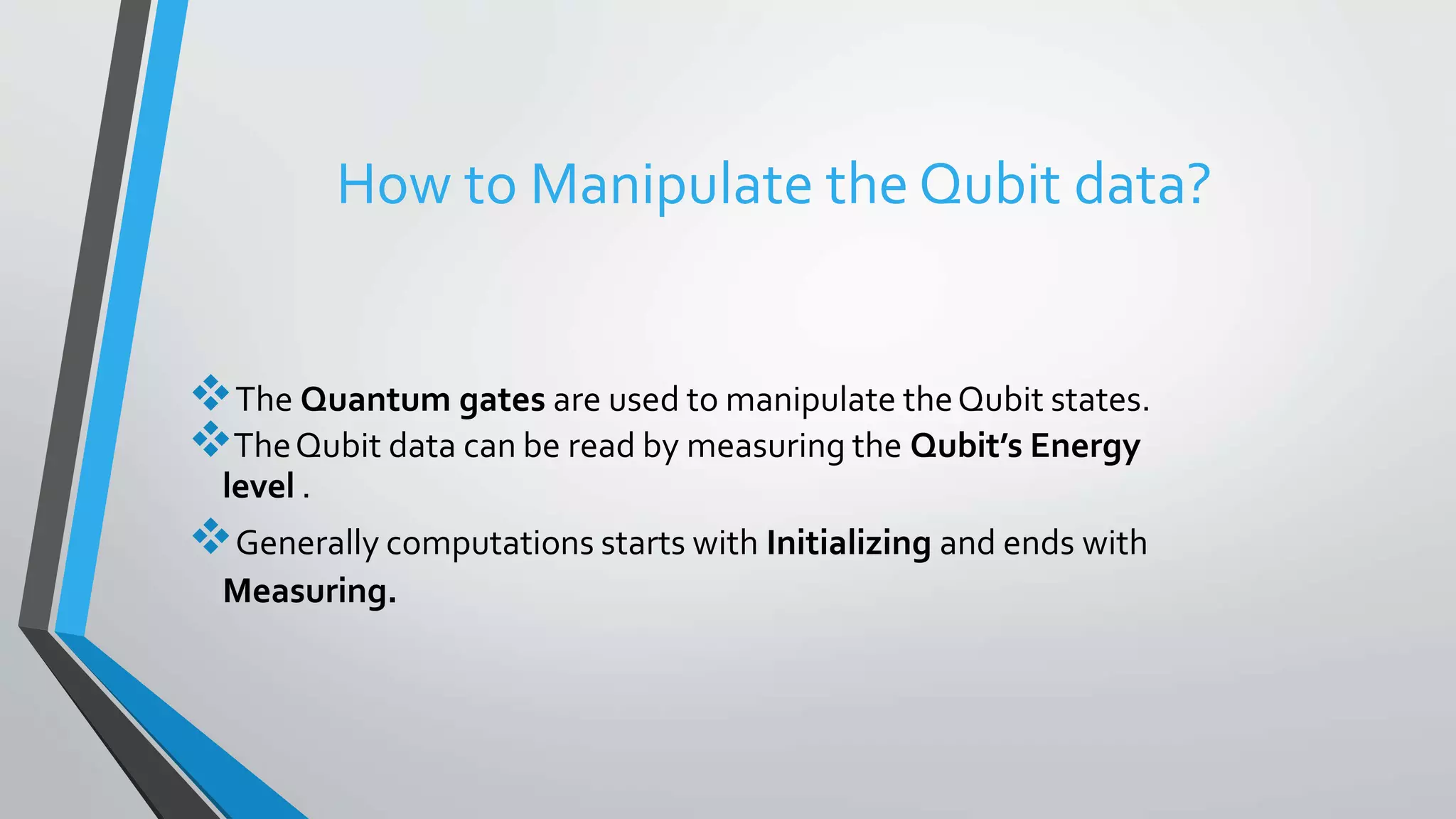 How to Manipulate the Qubit data?

❖ The Quantum gates are used to manipulate the Qubit states.
❖ The Qubit data can be read by measuring the Qubit's Energy level .
❖ Generally computations starts with Initializing and ends with Measuring.